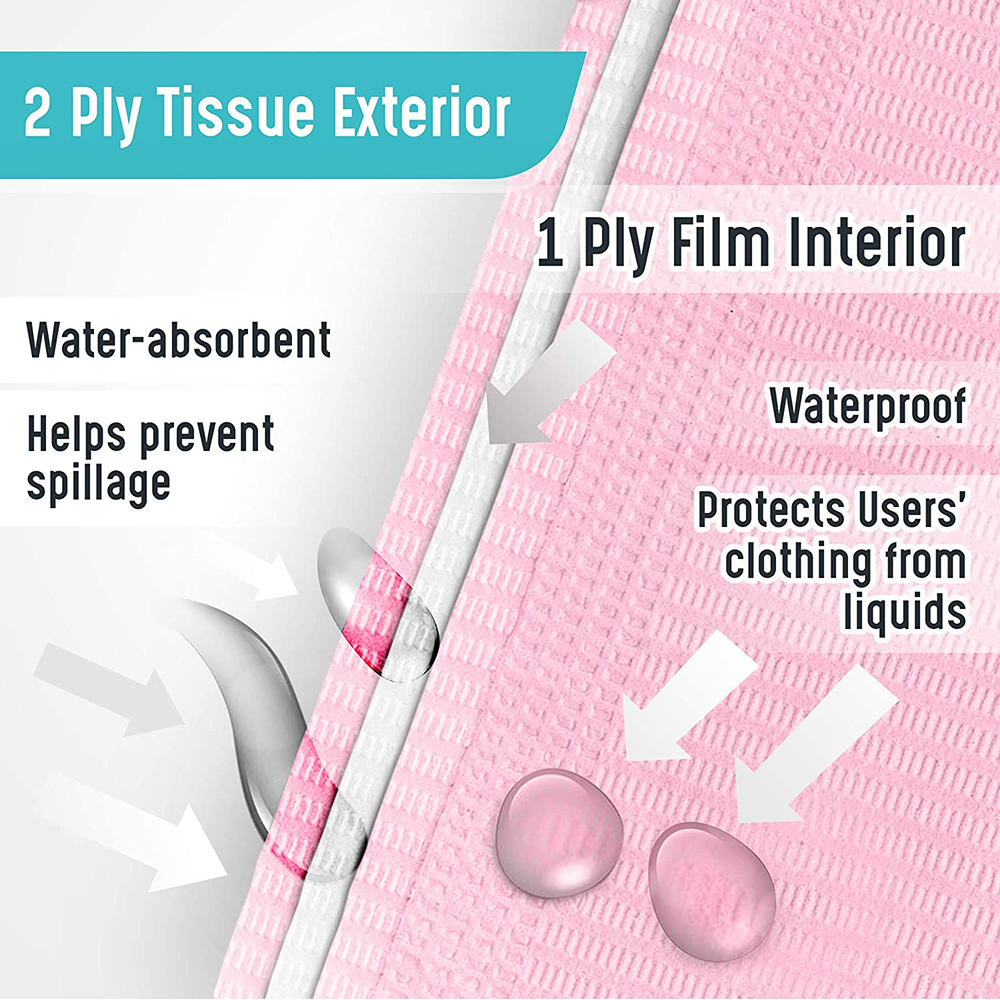 2 Ply Tissue Exterior

1 Ply Film Interior

Water-absorbent

Helps prevent spillage

Waterproof

Protects Users' clothing from liquids